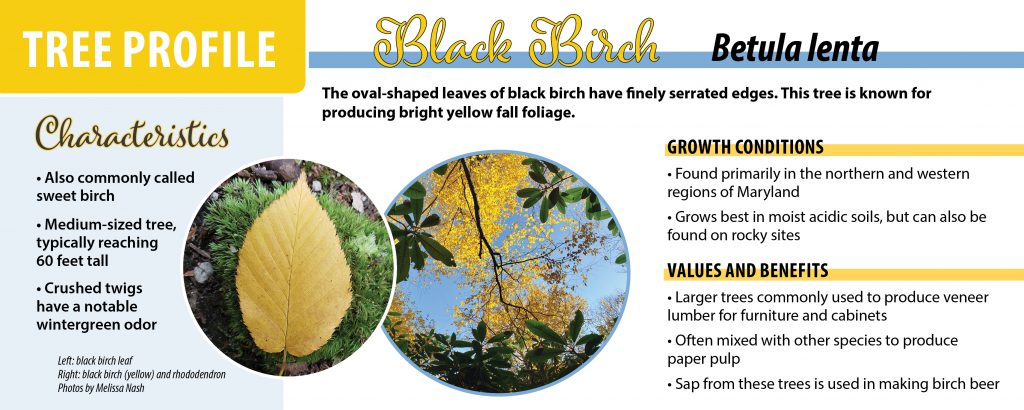 TREE PROFILE

Black Birch Betula lenta

The oval-shaped leaves of black birch have finely serrated edges. This tree is known for producing bright yellow fall foliage.

Characteristics

• Also commonly called sweet birch

• Medium-sized tree, typically reaching 60 feet tall

• Crushed twigs have a notable wintergreen odor

Left: black birch leaf
Right: black birch (yellow) and rhododendron
Photos by Melissa Nash

GROWTH CONDITIONS

• Found primarily in the northern and western regions of Maryland

• Grows best in moist acidic soils, but can also be found on rocky sites

VALUES AND BENEFITS

• Larger trees commonly used to produce veneer lumber for furniture and cabinets

• Often mixed with other species to produce paper pulp

• Sap from these trees is used in making birch beer